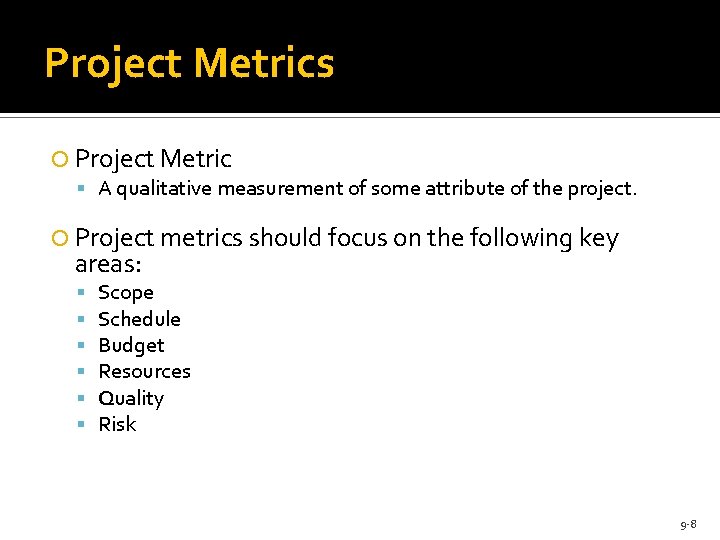 Project Metrics

Project Metric

A qualitative measurement of some attribute of the project.

Project metrics should focus on the following key areas:

Scope

Schedule

Budget

Resources

Quality

Risk

9-8